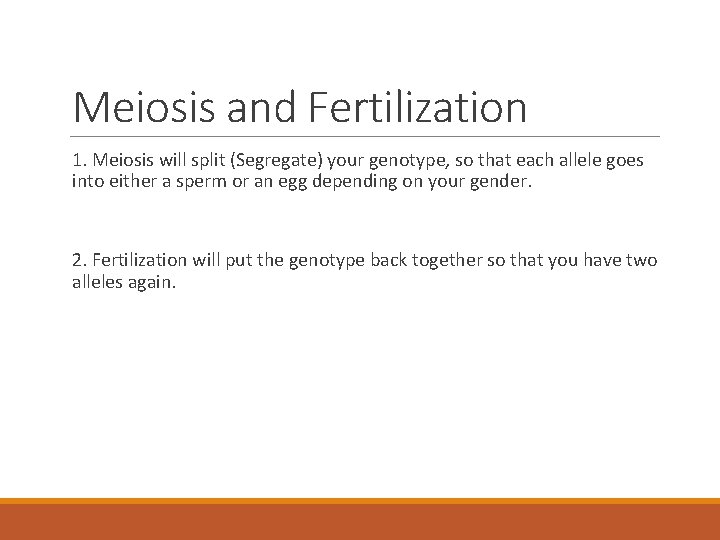 Meiosis and Fertilization

1. Meiosis will split (Segregate) your genotype, so that each allele goes into either a sperm or an egg depending on your gender.

2. Fertilization will put the genotype back together so that you have two alleles again.